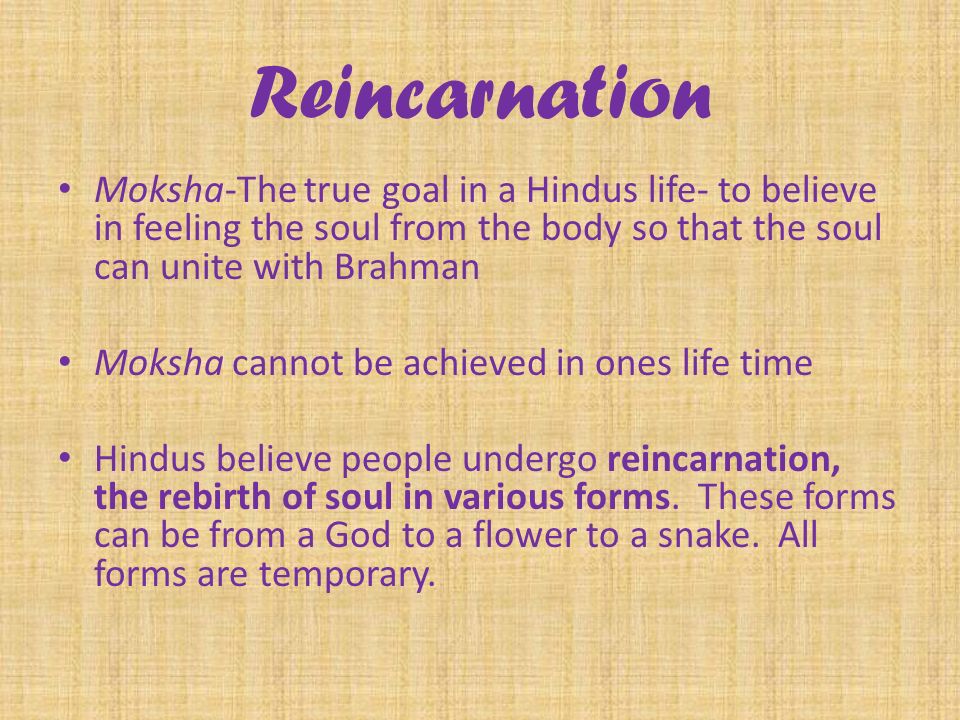 Reincarnation

• Moksha-The true goal in a Hindus life- to believe in feeling the soul from the body so that the soul can unite with Brahman

• Moksha cannot be achieved in ones life time

• Hindus believe people undergo reincarnation, the rebirth of soul in various forms. These forms can be from a God to a flower to a snake. All forms are temporary.